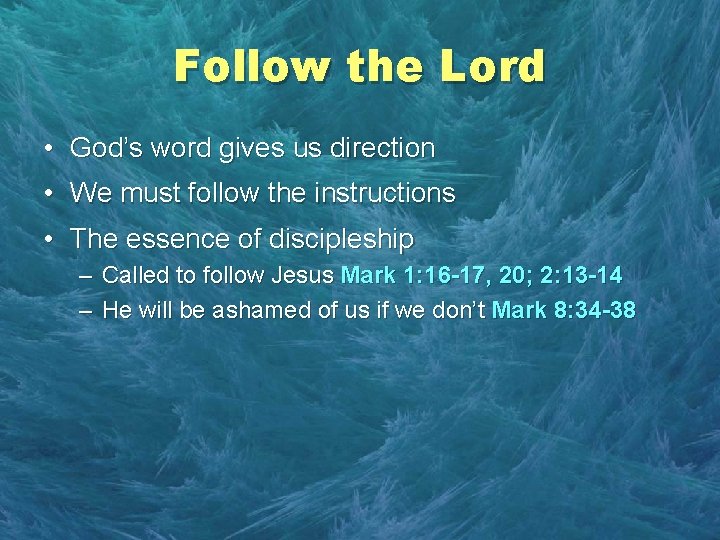 Follow the Lord

• God's word gives us direction
• We must follow the instructions
• The essence of discipleship
  – Called to follow Jesus Mark 1:16-17, 20; 2:13-14
  – He will be ashamed of us if we don't Mark 8:34-38